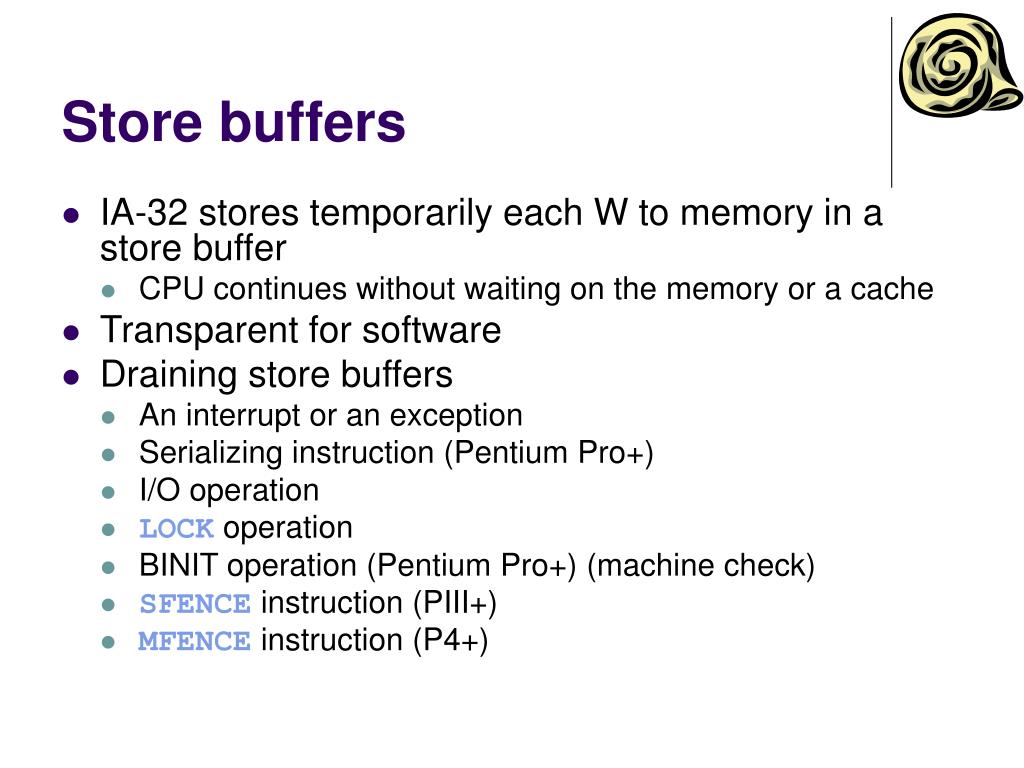 Store buffers

- IA-32 stores temporarily each W to memory in a store buffer
  - CPU continues without waiting on the memory or a cache
- Transparent for software
- Draining store buffers
  - An interrupt or an exception
  - Serializing instruction (Pentium Pro+)
  - I/O operation
  - LOCK operation
  - BINIT operation (Pentium Pro+) (machine check)
  - SFENCE instruction (PIII+)
  - MFENCE instruction (P4+)